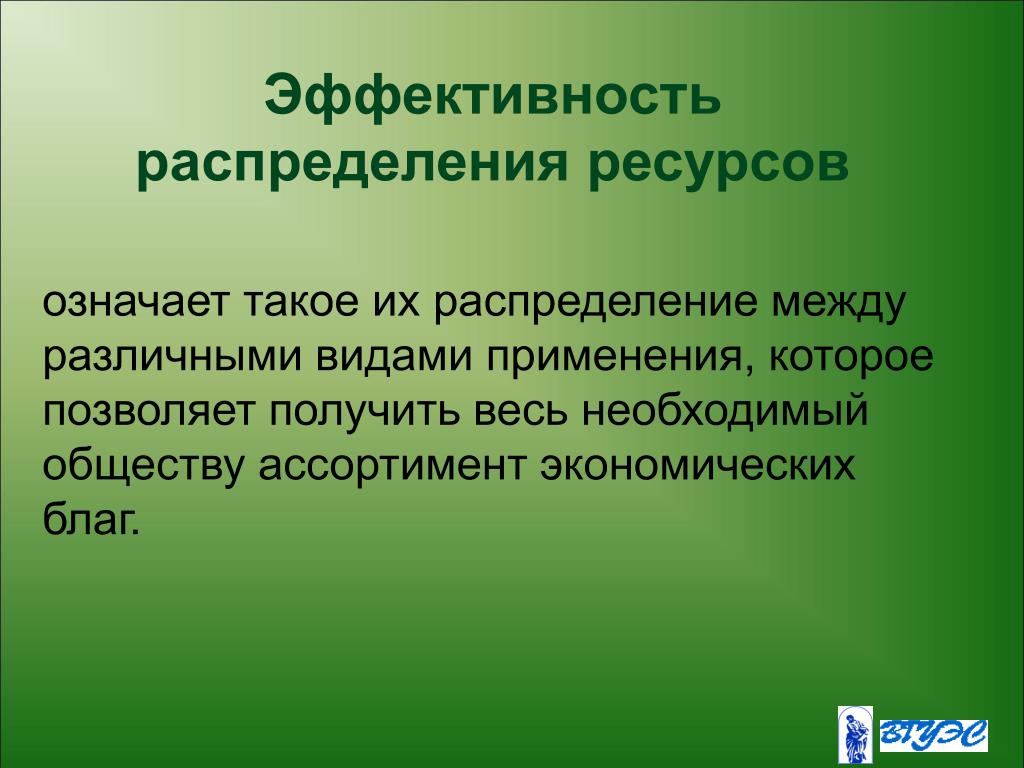 Эффективность распределения ресурсов

означает такое их распределение между различными видами применения, которое позволяет получить весь необходимый обществу ассортимент экономических благ.

ВГУЭС